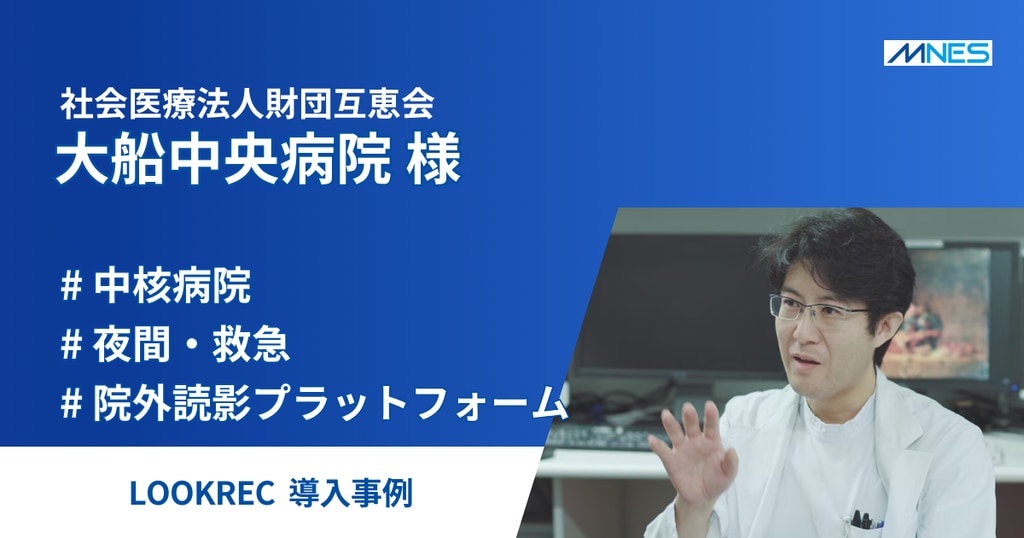 MNES

社会医療法人財団互恵会
大船中央病院 様

# 中核病院
# 夜間・救急
# 院外読影プラットフォーム

LOOKREC 導入事例